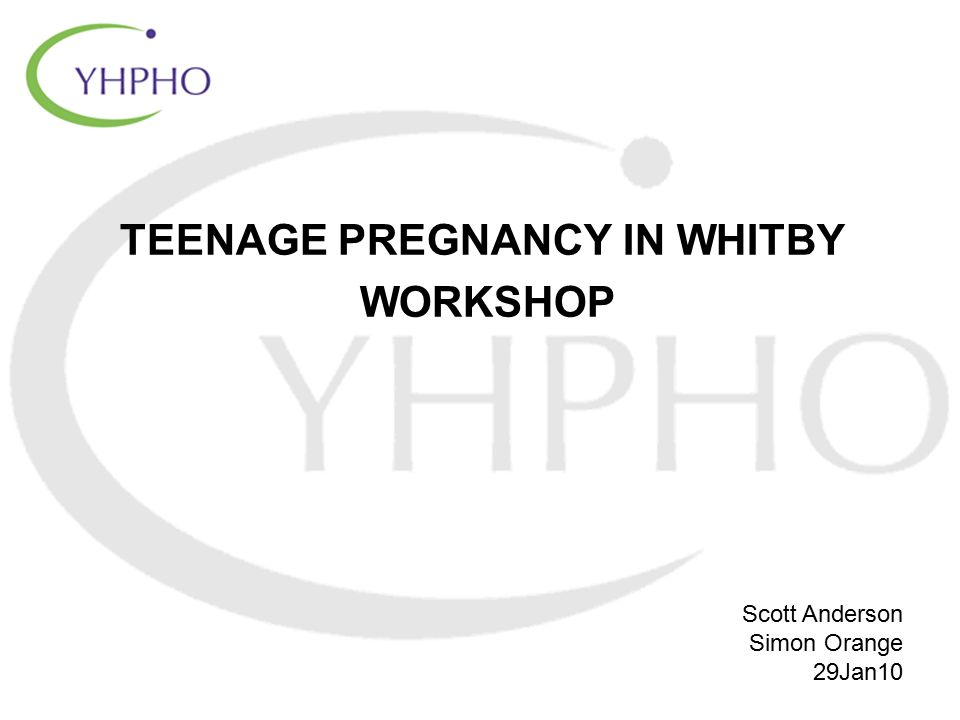 YHPHO

YHPHO

TEENAGE PREGNANCY IN WHITBY WORKSHOP

Scott Anderson
Simon Orange
29Jan10